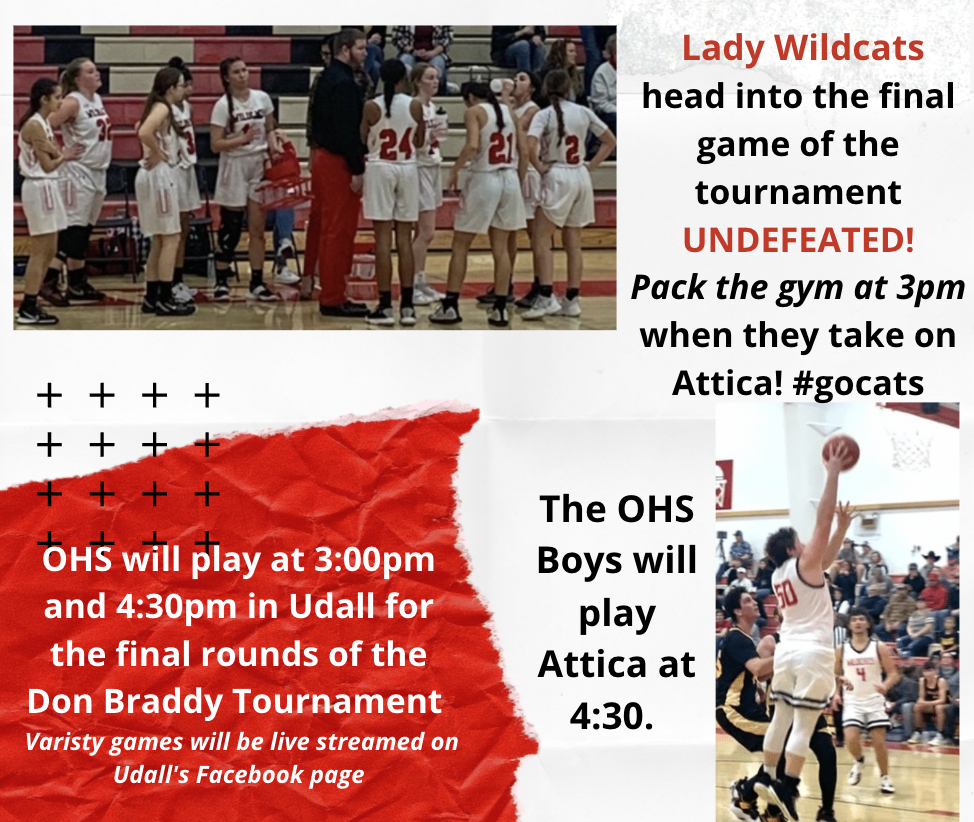 Lady Wildcats head into the final game of the tournament UNDEFEATED! Pack the gym at 3pm when they take on Attica! #gocats

OHS will play at 3:00pm and 4:30pm in Udall for the final rounds of the Don Braddy Tournament
Varisty games will be live streamed on Udall's Facebook page

The OHS Boys will play Attica at 4:30.